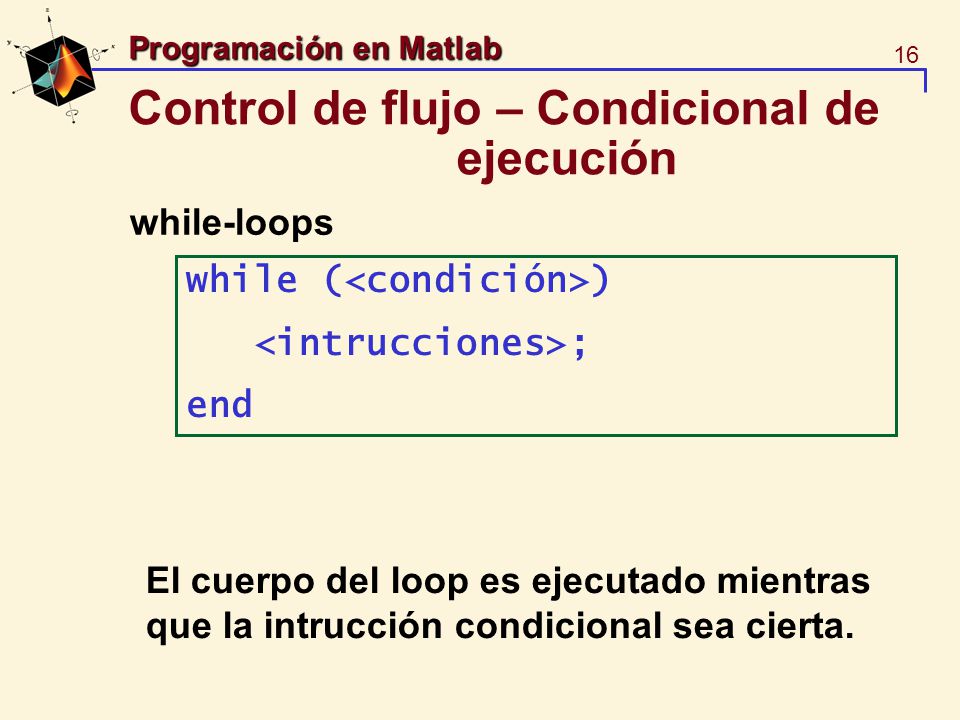 Programación en Matlab

16

Control de flujo – Condicional de ejecución

while-loops

while (<condición>)
   <intrucciones>;
end

El cuerpo del loop es ejecutado mientras que la intrucción condicional sea cierta.